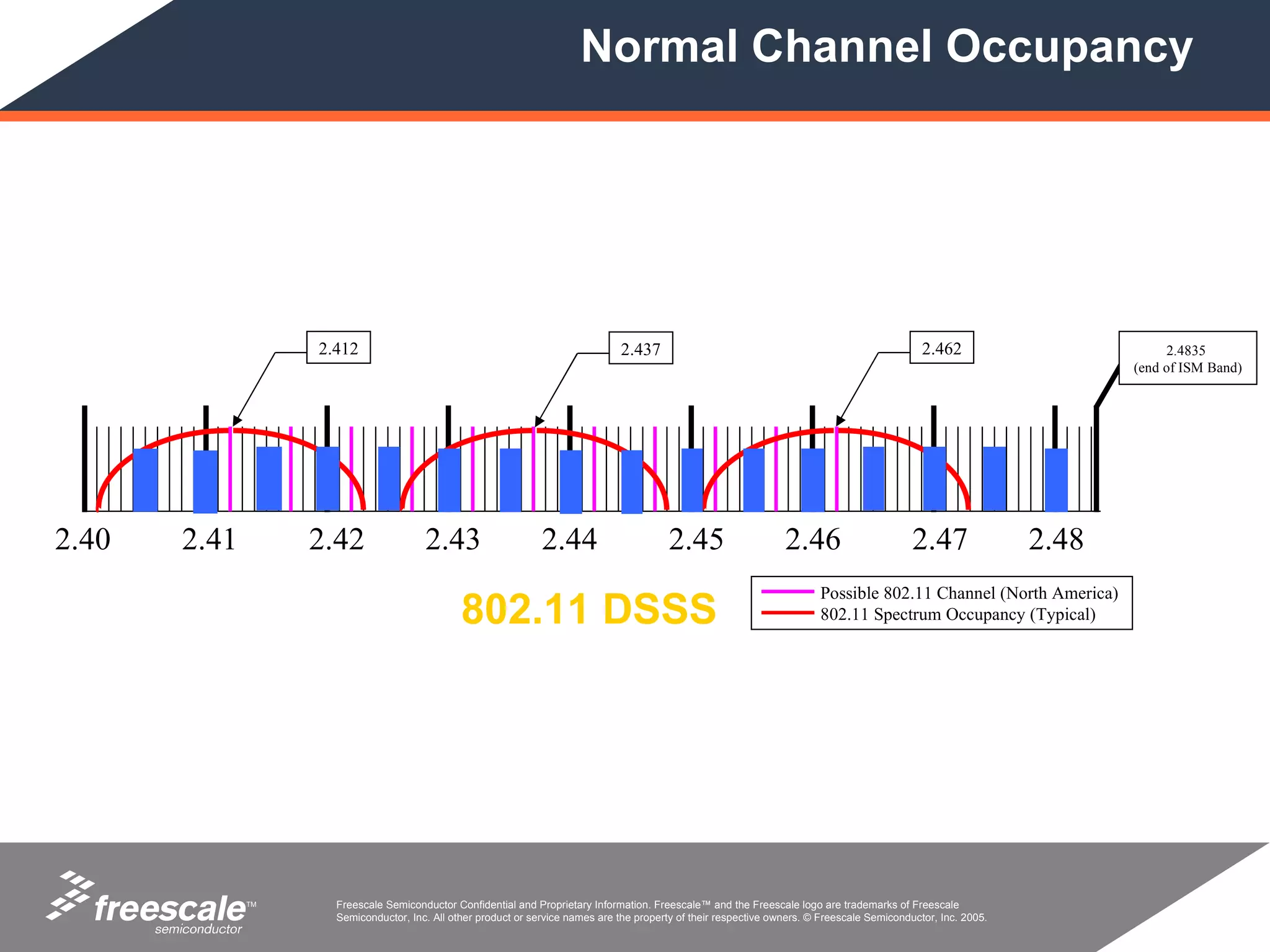 Normal Channel Occupancy

2.412

2.437

2.462

2.4835
(end of ISM Band)

2.40 2.41 2.42 2.43 2.44 2.45 2.46 2.47 2.48

802.11 DSSS

Possible 802.11 Channel (North America)
802.11 Spectrum Occupancy (Typical)

freescale™
semiconductor

Freescale Semiconductor Confidential and Proprietary Information. Freescale™ and the Freescale logo are trademarks of Freescale Semiconductor, Inc. All other product or service names are the property of their respective owners. © Freescale Semiconductor, Inc. 2005.